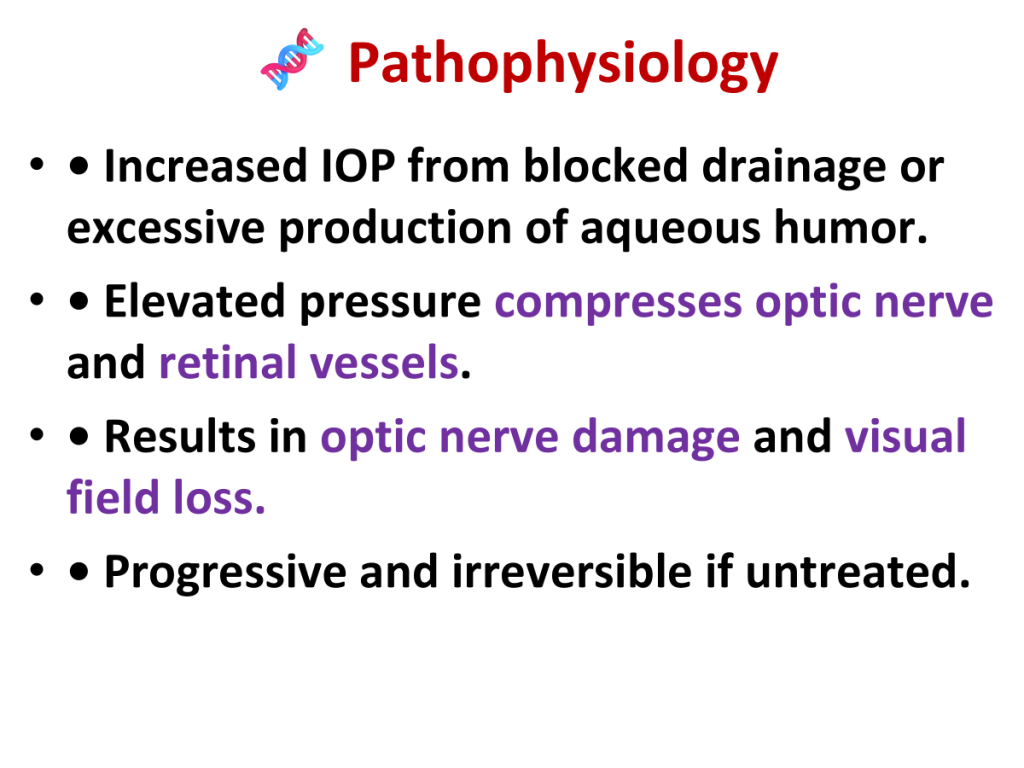 Pathophysiology

• • Increased IOP from blocked drainage or excessive production of aqueous humor.
• • Elevated pressure compresses optic nerve and retinal vessels.
• • Results in optic nerve damage and visual field loss.
• • Progressive and irreversible if untreated.